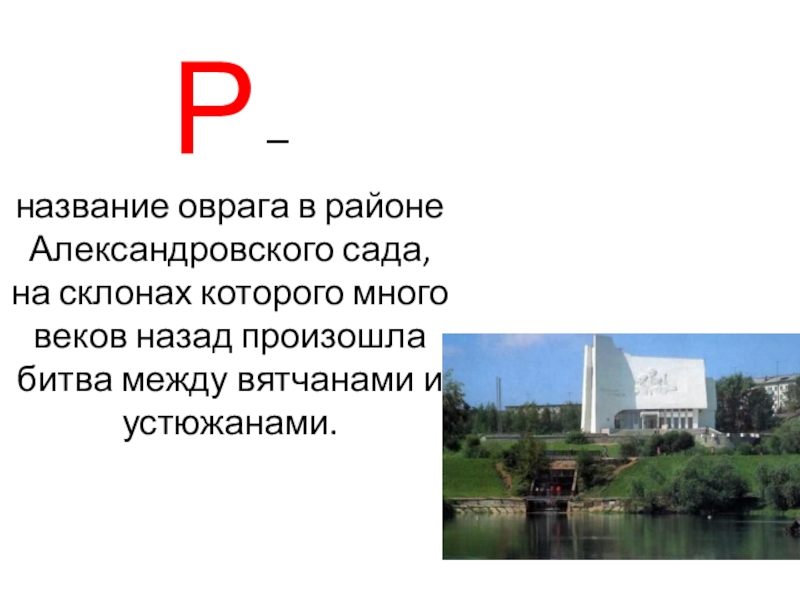 Р –

название оврага в районе Александровского сада, на склонах которого много веков назад произошла битва между вятчанами и устюжанами.